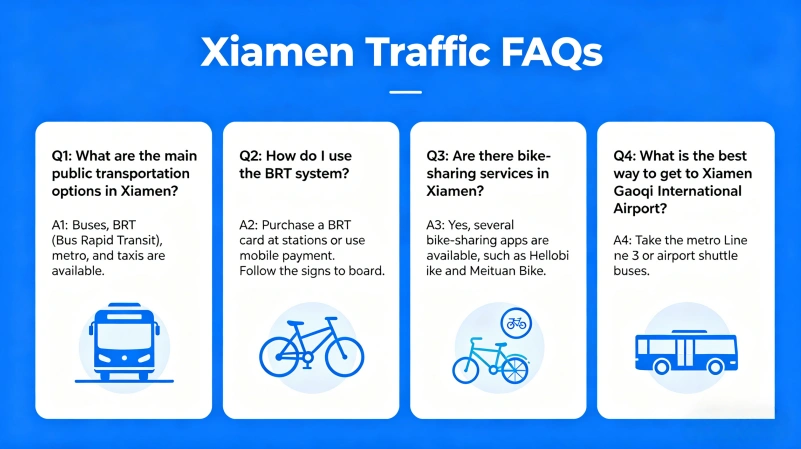 Xiamen Traffic FAQs

Q1: What are the main public transportation options in Xiamen?

A1: Buses, BRT (Bus Rapid Transit), metro, and taxis are available.

Q2: How do I use the BRT system?

A2: Purchase a BRT card at stations or use mobile payment. Follow the signs to board.

Q3: Are there bike-sharing services in Xiamen?

A3: Yes, several bike-sharing apps are available, such as Hellobi ike and Meituan Bike.

Q4: What is the best way to get to Xiamen Gaoqi International Airport?

A4: Take the metro Line ne 3 or airport shuttle buses.